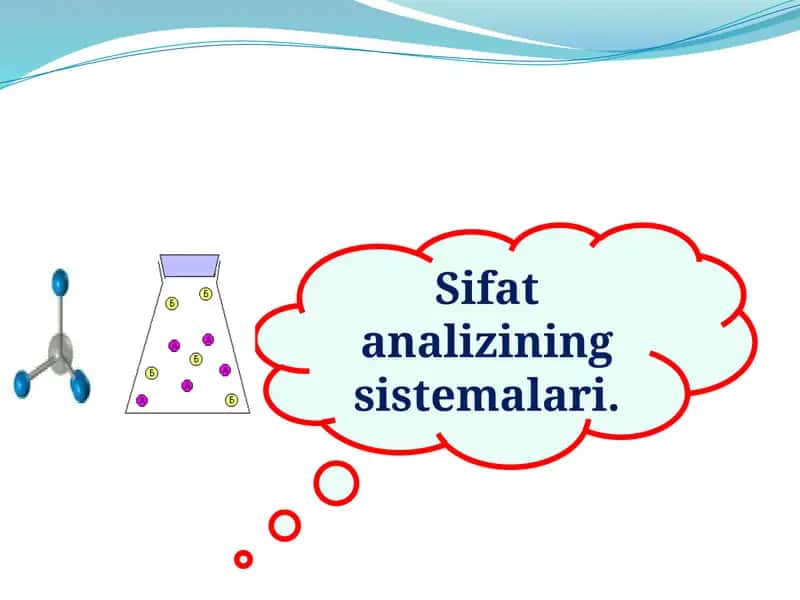 Б Б
Б
Б
Б

Sifat analizining sistemalari.